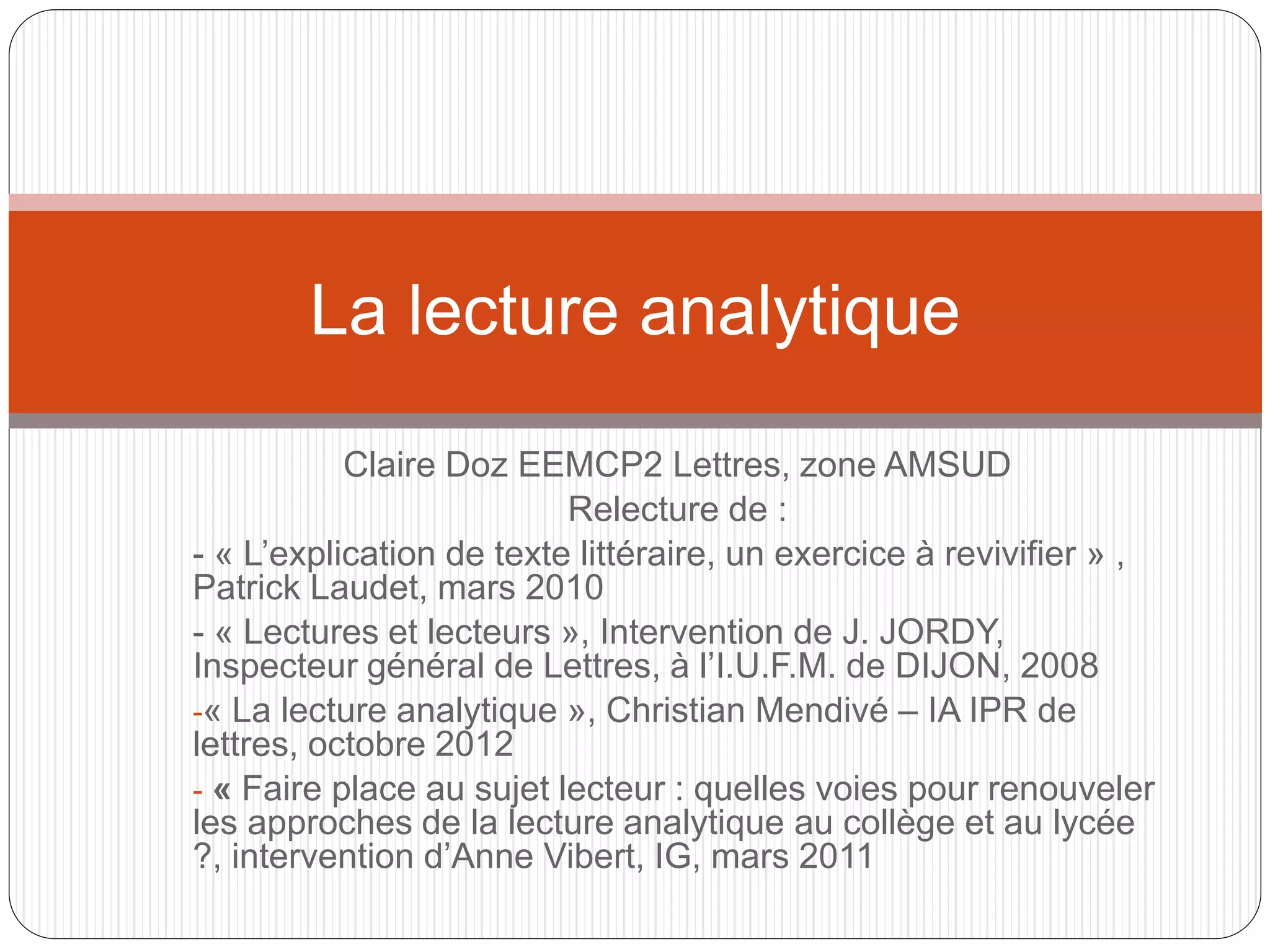 La lecture analytique

Claire Doz EEMCP2 Lettres, zone AMSUD
Relecture de :
- « L’explication de texte littéraire, un exercice à revivifier » , Patrick Laudet, mars 2010
- « Lectures et lecteurs », Intervention de J. JORDY, Inspecteur général de Lettres, à l’I.U.F.M. de DIJON, 2008
-« La lecture analytique », Christian Mendivé – IA IPR de lettres, octobre 2012
- « Faire place au sujet lecteur : quelles voies pour renouveler les approches de la lecture analytique au collège et au lycée ?, intervention d’Anne Vibert, IG, mars 2011